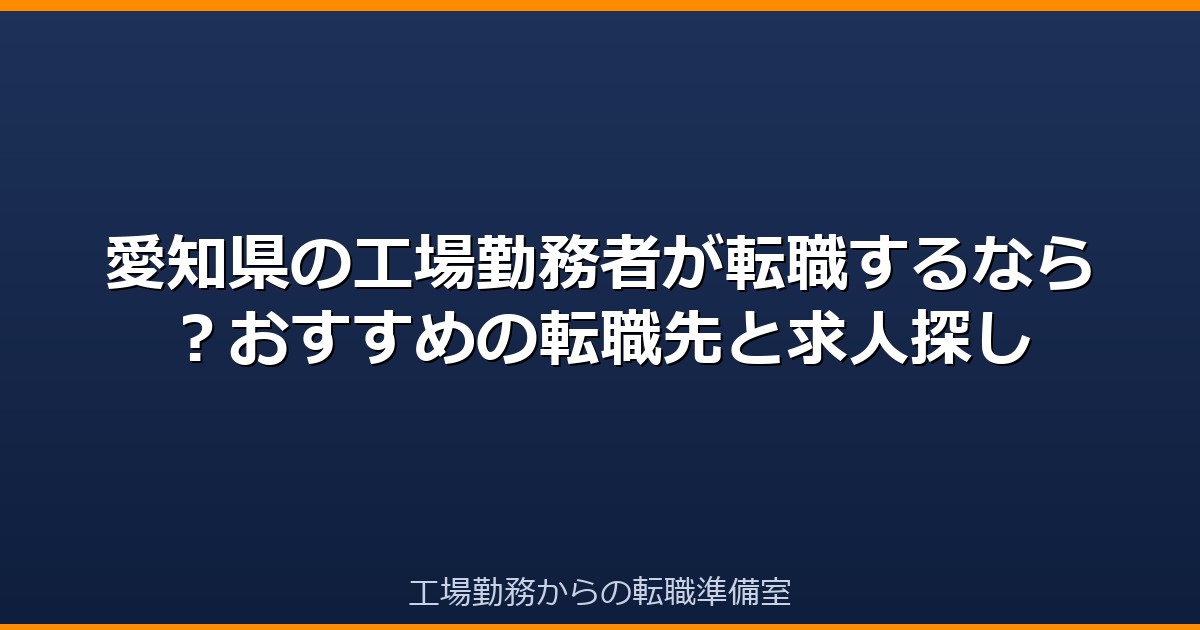 愛知県の工場勤務者が転職するなら？おすすめの転職先と求人探し

工場勤務からの転職準備室